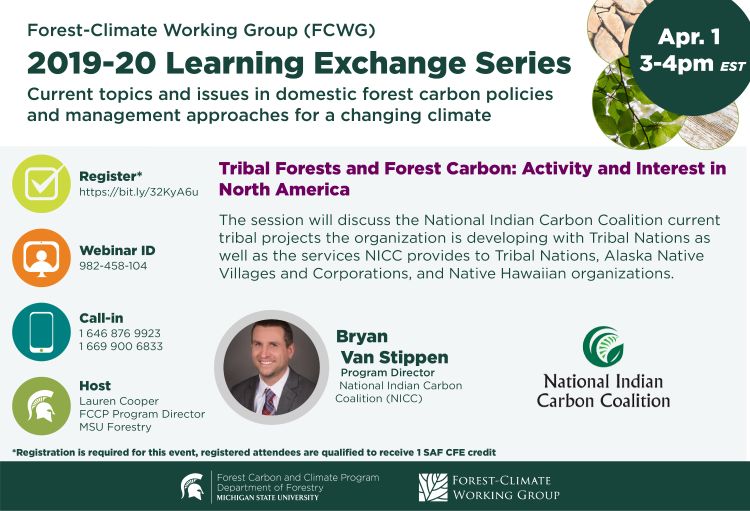 Forest-Climate Working Group (FCWG)

2019-20 Learning Exchange Series

Current topics and issues in domestic forest carbon policies and management approaches for a changing climate

Apr. 1
3-4pm EST

Register*
https://bit.ly/32KyA6u

Webinar ID
982-458-104

Call-in
1 646 876 9923
1 669 900 6833

Host
Lauren Cooper
FCCP Program Director
MSU Forestry

Tribal Forests and Forest Carbon: Activity and Interest in North America

The session will discuss the National Indian Carbon Coalition current tribal projects the organization is developing with Tribal Nations as well as the services NICC provides to Tribal Nations, Alaska Native Villages and Corporations, and Native Hawaiian organizations.

Bryan Van Stippen
Program Director
National Indian Carbon Coalition (NICC)

National Indian Carbon Coalition

*Registration is required for this event, registered attendees are qualified to receive 1 SAF CFE credit

Forest Carbon and Climate Program
Department of Forestry
MICHIGAN STATE UNIVERSITY

FOREST-CLIMATE WORKING GROUP